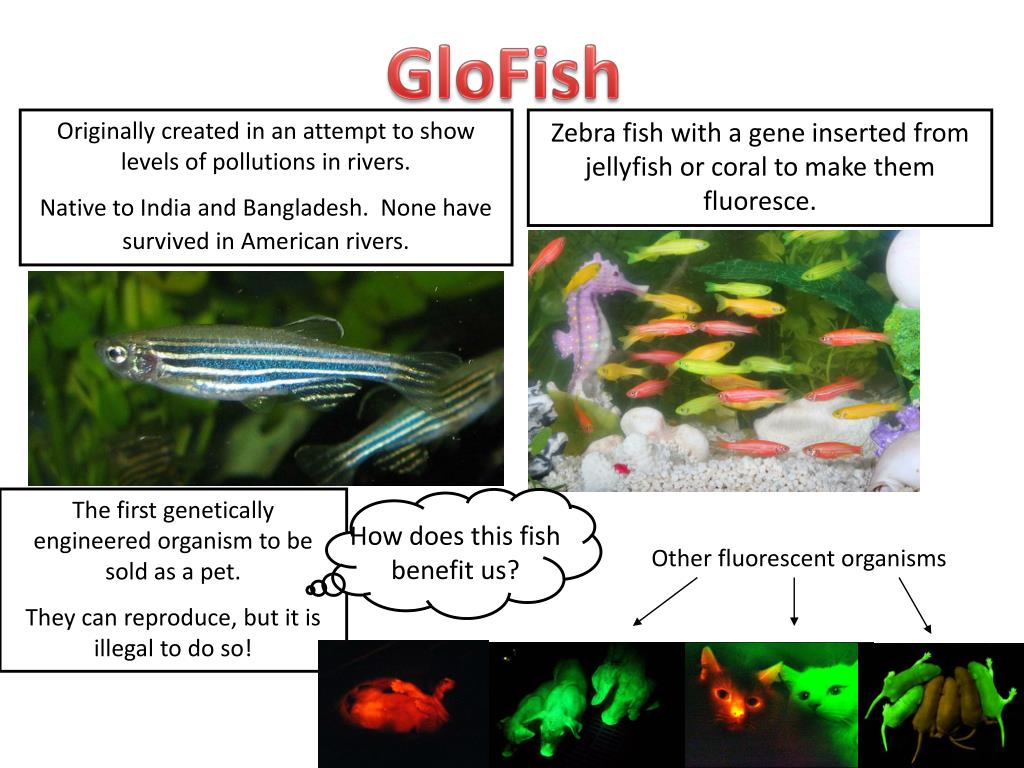 GloFish

Originally created in an attempt to show levels of pollutions in rivers.

Native to India and Bangladesh. None have survived in American rivers.

Zebra fish with a gene inserted from jellyfish or coral to make them fluoresce.

The first genetically engineered organism to be sold as a pet.

They can reproduce, but it is illegal to do so!

How does this fish benefit us?

Other fluorescent organisms